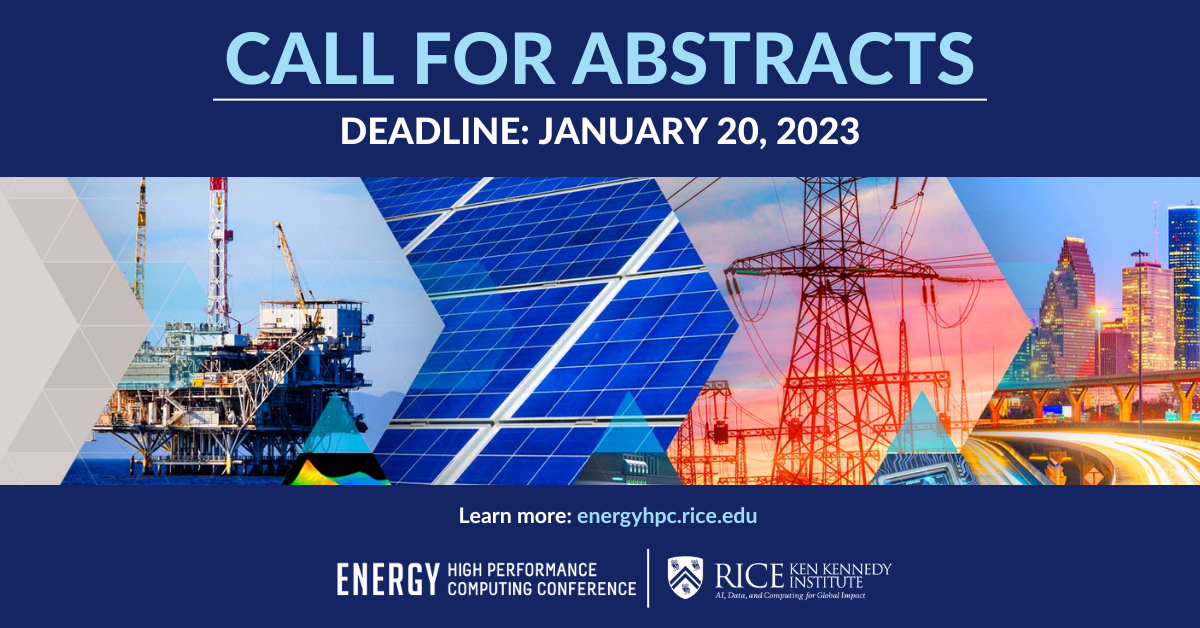 CALL FOR ABSTRACTS

DEADLINE: JANUARY 20, 2023

Learn more: energyhpc.rice.edu

ENERGY HIGH PERFORMANCE COMPUTING CONFERENCE

RICE KEN KENNEDY INSTITUTE
AI, Data, and Computing for Global Impact